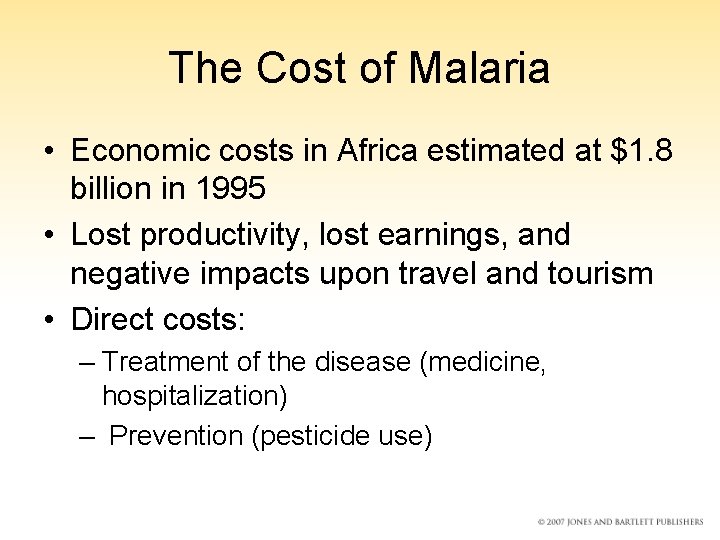 The Cost of Malaria

• Economic costs in Africa estimated at \$1.8 billion in 1995
• Lost productivity, lost earnings, and negative impacts upon travel and tourism
• Direct costs:
– Treatment of the disease (medicine, hospitalization)
– Prevention (pesticide use)

© 2007 JONES AND BARTLETT PUBLISHERS